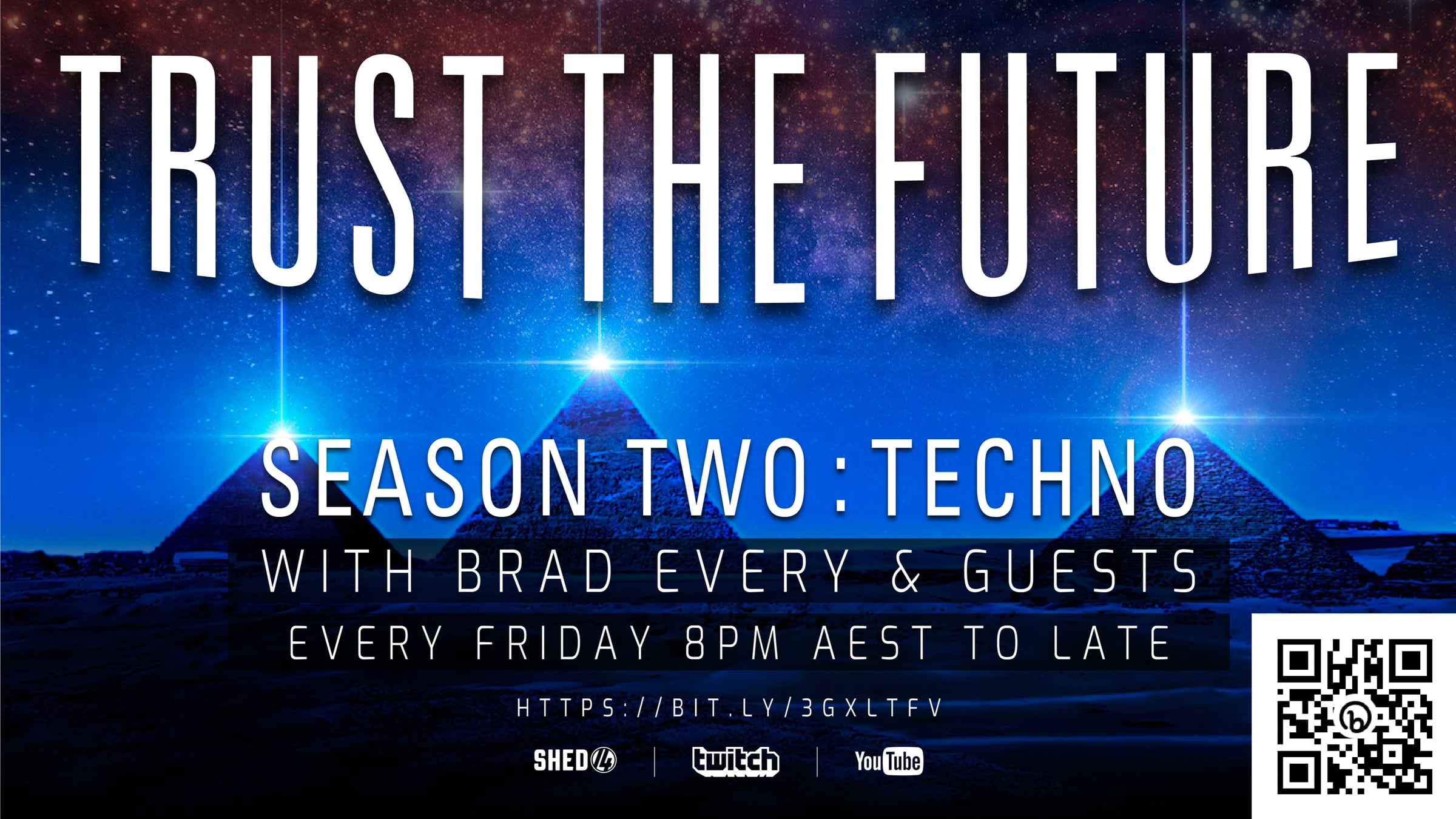 TRUST THE FUTURE

SEASON TWO : TECHNO

WITH BRAD EVERY & GUESTS

EVERY FRIDAY 8PM AEST TO LATE

HTTPS://BIT.LY/3GXLTFV

SHED 14 | twitch | YouTube